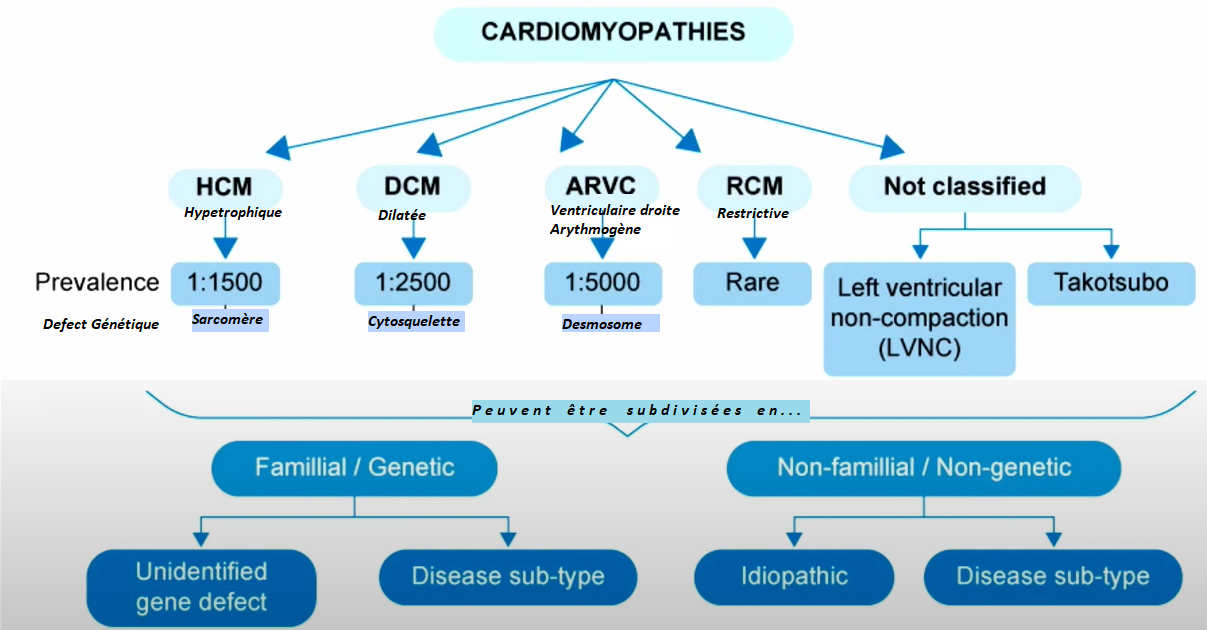 CARDIOMYOPATHIES

HCM
Hypetrophique

DCM
Dilatée

ARVC
Ventriculaire droite Arythmogène

RCM
Restrictive

Not classified

Prevalence
1:1500
1:2500
1:5000
Rare

Left ventricular non-compaction (LVNC)

Takotsubo

Defect Génétique
Sarcomère
Cytosquelette
Desmosome

Peuvent être subdivisées en...

Famillial / Genetic

Non-famillial / Non-genetic

Unidentified gene defect

Disease sub-type

Idiopathic

Disease sub-type